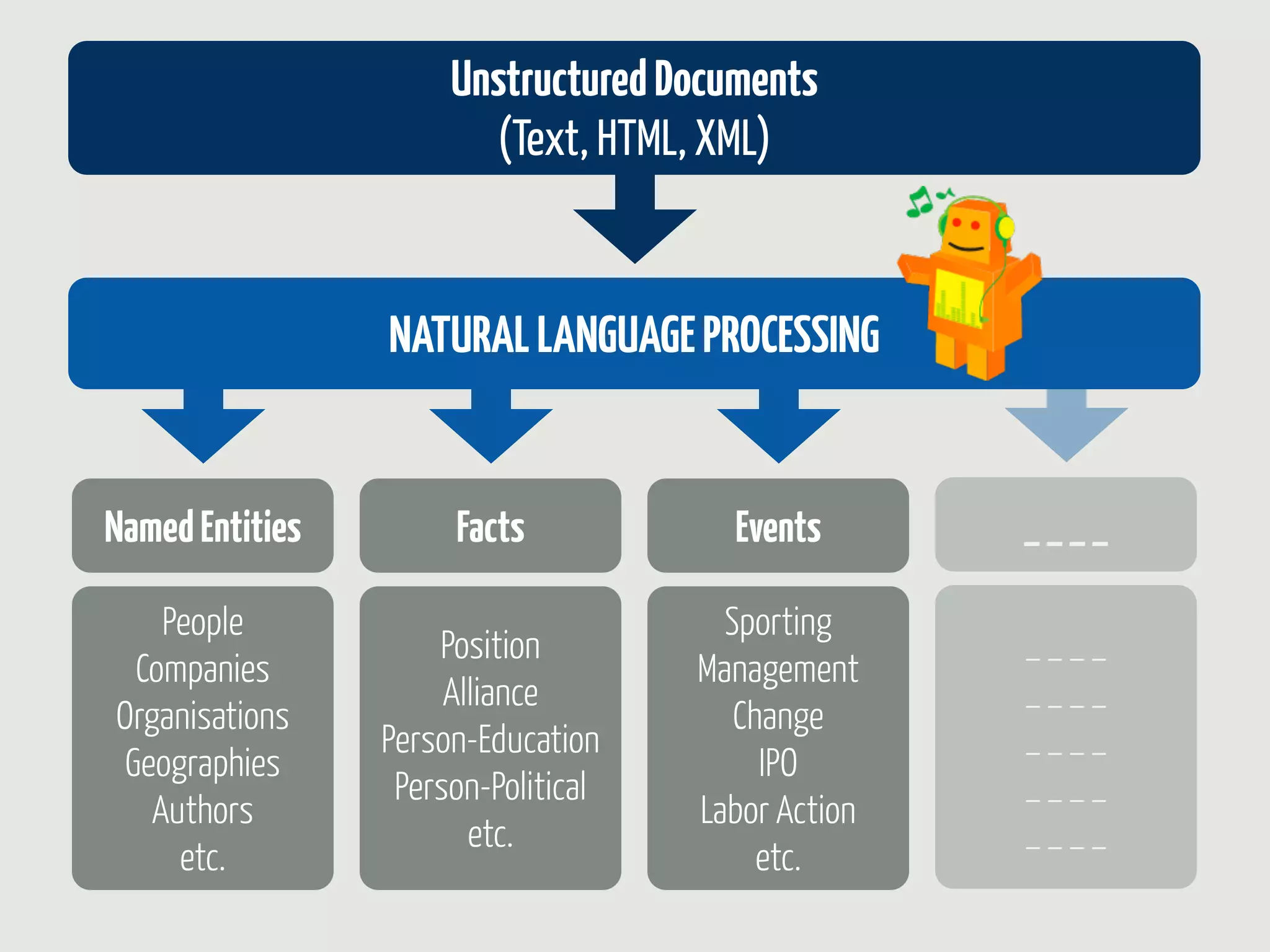 Unstructured Documents
(Text, HTML, XML)

NATURAL LANGUAGE PROCESSING

Named Entities

People
Companies
Organisations
Geographies
Authors
etc.

Facts

Position
Alliance
Person-Education
Person-Political
etc.

Events

Sporting
Management
Change
IPO
Labor Action
etc.

----

----
----
----
----
----